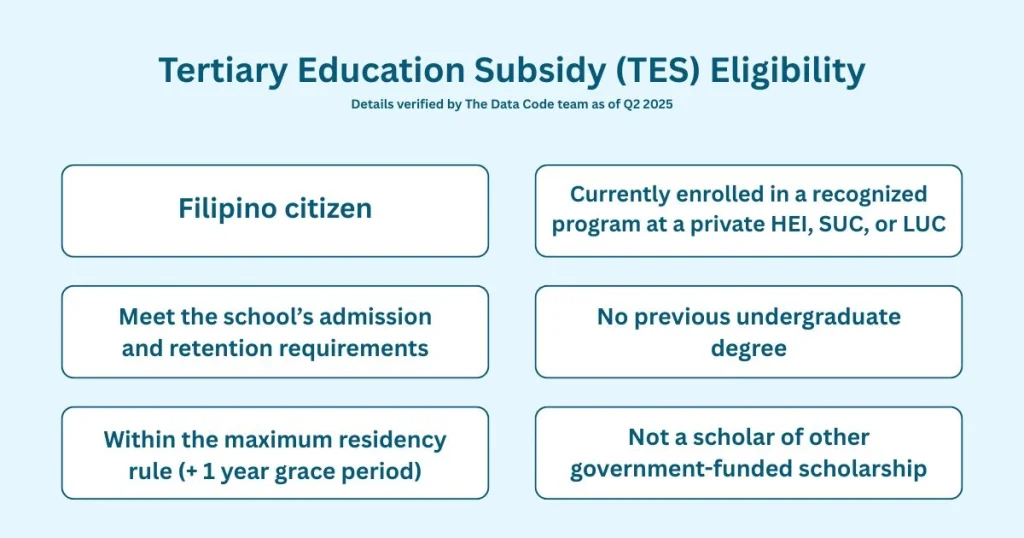 Tertiary Education Subsidy (TES) Eligibility

Details verified by The Data Code team as of Q2 2025

Filipino citizen

Currently enrolled in a recognized program at a private HEI, SUC, or LUC

Meet the school's admission and retention requirements

No previous undergraduate degree

Within the maximum residency rule (+ 1 year grace period)

Not a scholar of other government-funded scholarship